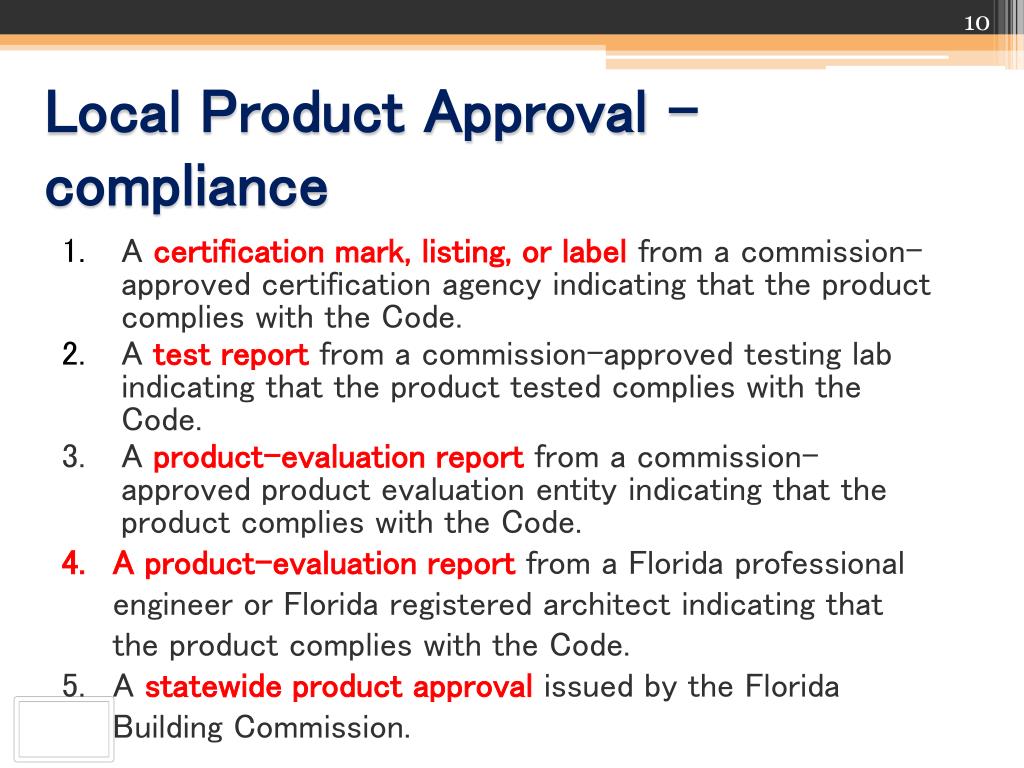 10

Local Product Approval – compliance

1. A certification mark, listing, or label from a commission-approved certification agency indicating that the product complies with the Code.
2. A test report from a commission-approved testing lab indicating that the product tested complies with the Code.
3. A product-evaluation report from a commission-approved product evaluation entity indicating that the product complies with the Code.
4. A product-evaluation report from a Florida professional engineer or Florida registered architect indicating that the product complies with the Code.
5. A statewide product approval issued by the Florida Building Commission.